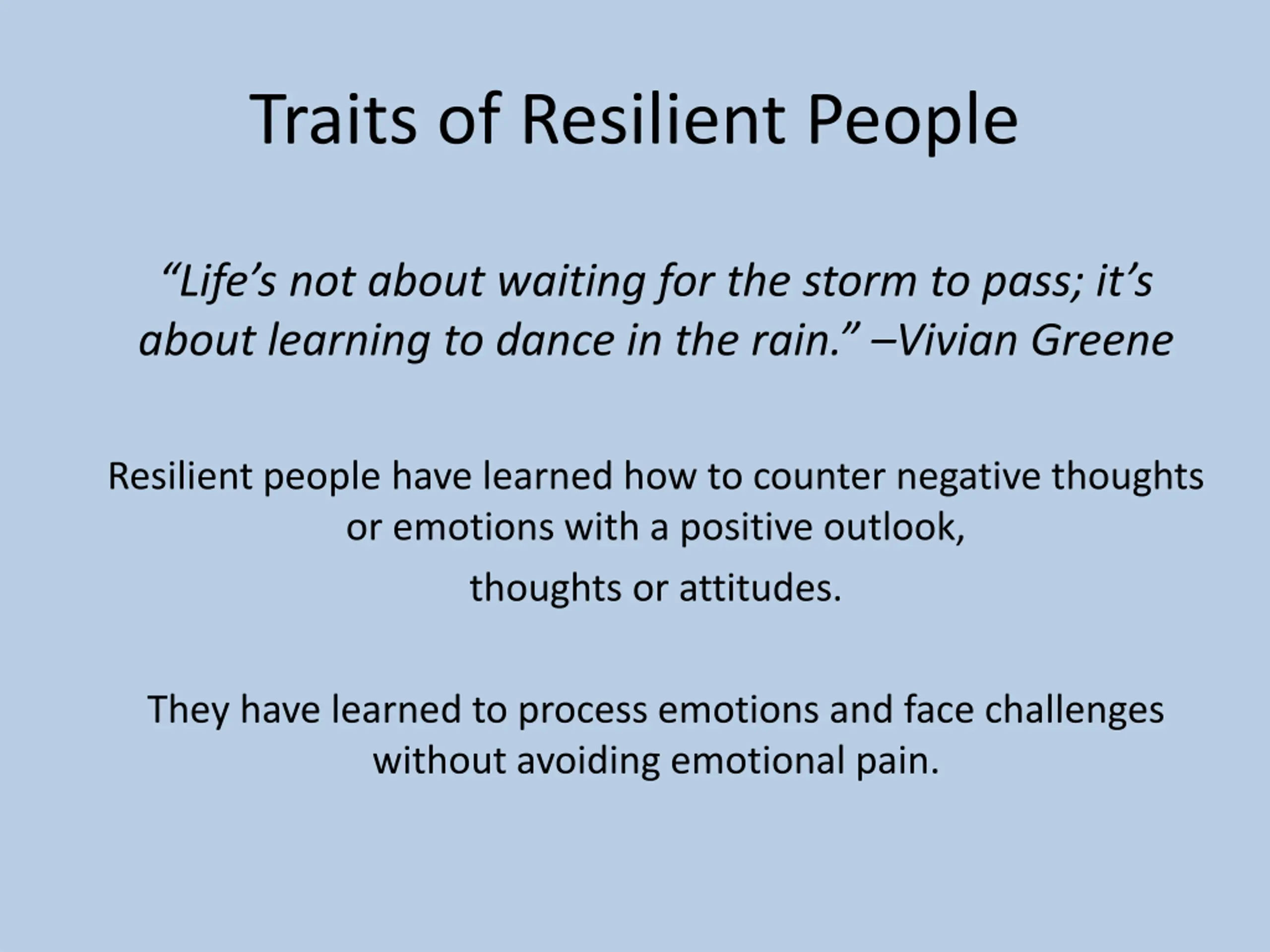 Traits of Resilient People

“Life’s not about waiting for the storm to pass; it’s about learning to dance in the rain.” –Vivian Greene

Resilient people have learned how to counter negative thoughts or emotions with a positive outlook,

thoughts or attitudes.

They have learned to process emotions and face challenges without avoiding emotional pain.